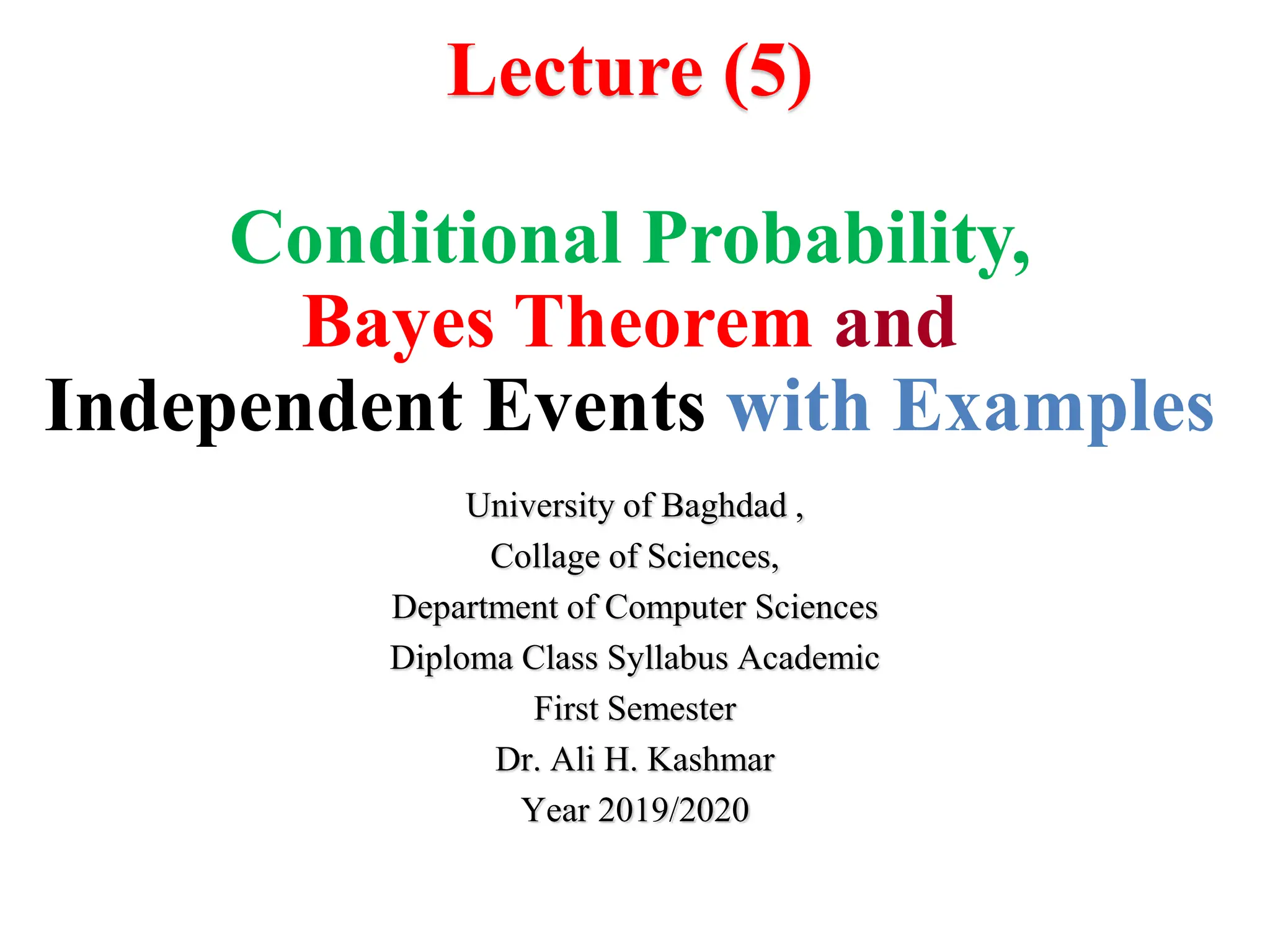 Lecture (5)

Conditional Probability, Bayes Theorem and Independent Events with Examples

University of Baghdad ,
Collage of Sciences,
Department of Computer Sciences
Diploma Class Syllabus Academic
First Semester
Dr. Ali H. Kashmar
Year 2019/2020